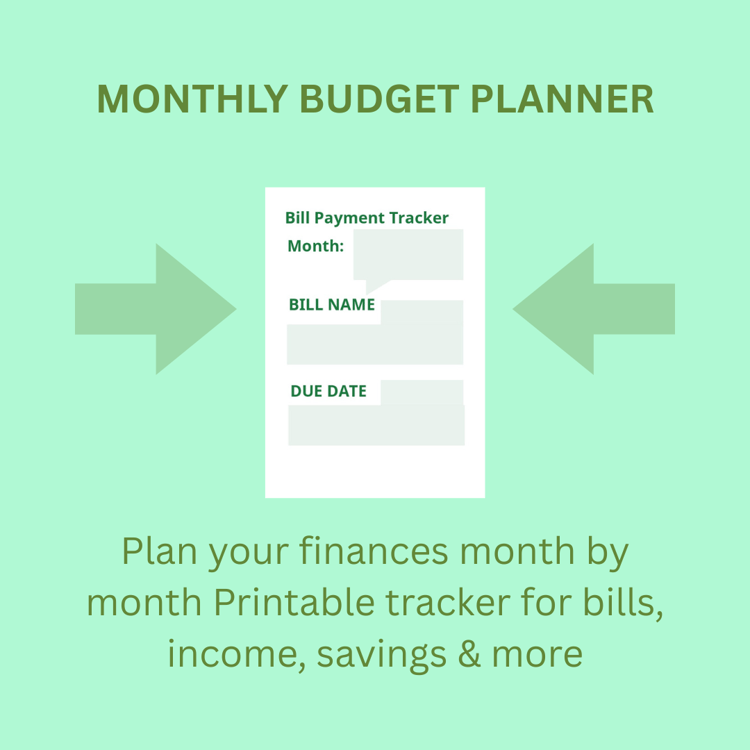 MONTHLY BUDGET PLANNER

Bill Payment Tracker

Month:

BILL NAME

DUE DATE

Plan your finances month by month Printable tracker for bills, income, savings & more